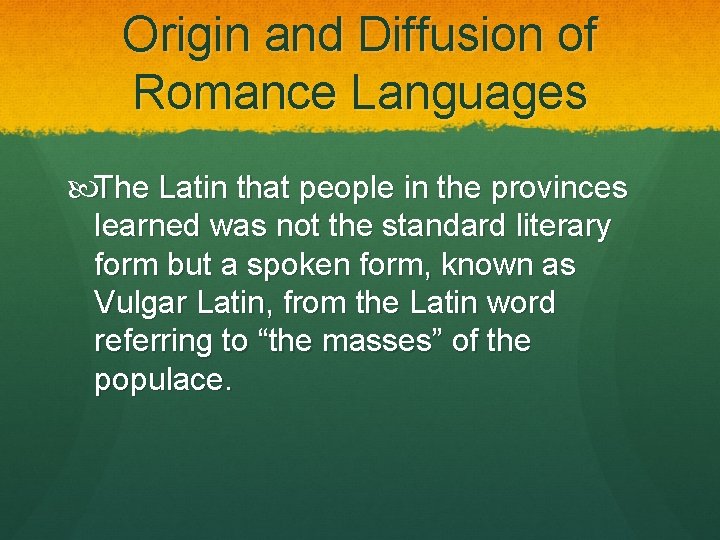 Origin and Diffusion of Romance Languages

The Latin that people in the provinces learned was not the standard literary form but a spoken form, known as Vulgar Latin, from the Latin word referring to “the masses” of the populace.